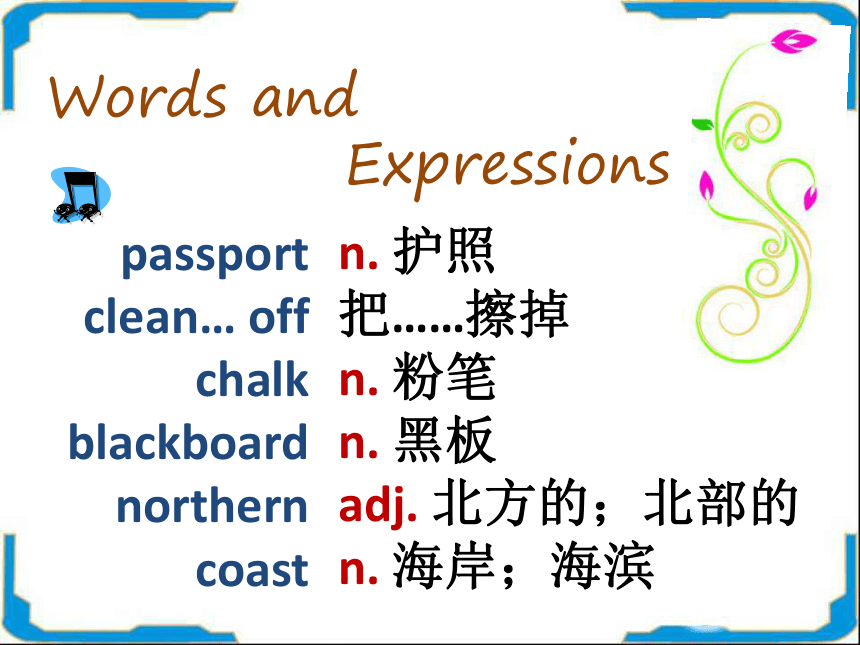 Words and Expressions

passport n. 护照
clean… off 把……擦掉
chalk n. 粉笔
blackboard n. 黑板
northern adj. 北方的；北部的
coast n. 海岸；海滨